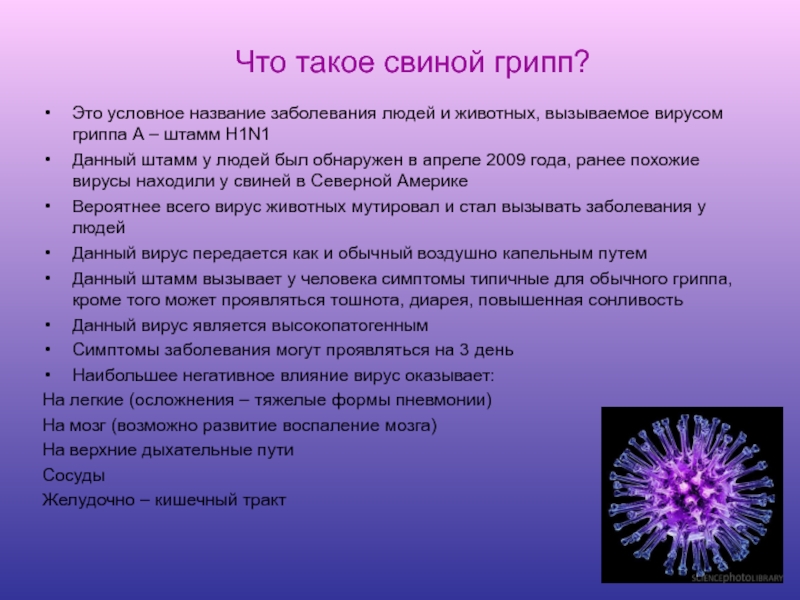 Что такое свиной грипп?

• Это условное название заболевания людей и животных, вызываемое вирусом гриппа А – штамм H1N1

• Данный штамм у людей был обнаружен в апреле 2009 года, ранее похожие вирусы находили у свиней в Северной Америке

• Вероятнее всего вирус животных мутировал и стал вызывать заболевания у людей

• Данный вирус передается как и обычный воздушно капельным путем

• Данный штамм вызывает у человека симптомы типичные для обычного гриппа, кроме того может проявляться тошнота, диарея, повышенная сонливость

• Данный вирус является высокопатогенным

• Симптомы заболевания могут проявляться на 3 день

• Наибольшее негативное влияние вирус оказывает:

На легкие (осложнения – тяжелые формы пневмонии)

На мозг (возможно развитие воспаление мозга)

На верхние дыхательные пути

Сосуды

Желудочно – кишечный тракт

SCIENCEphotoLIBRARY